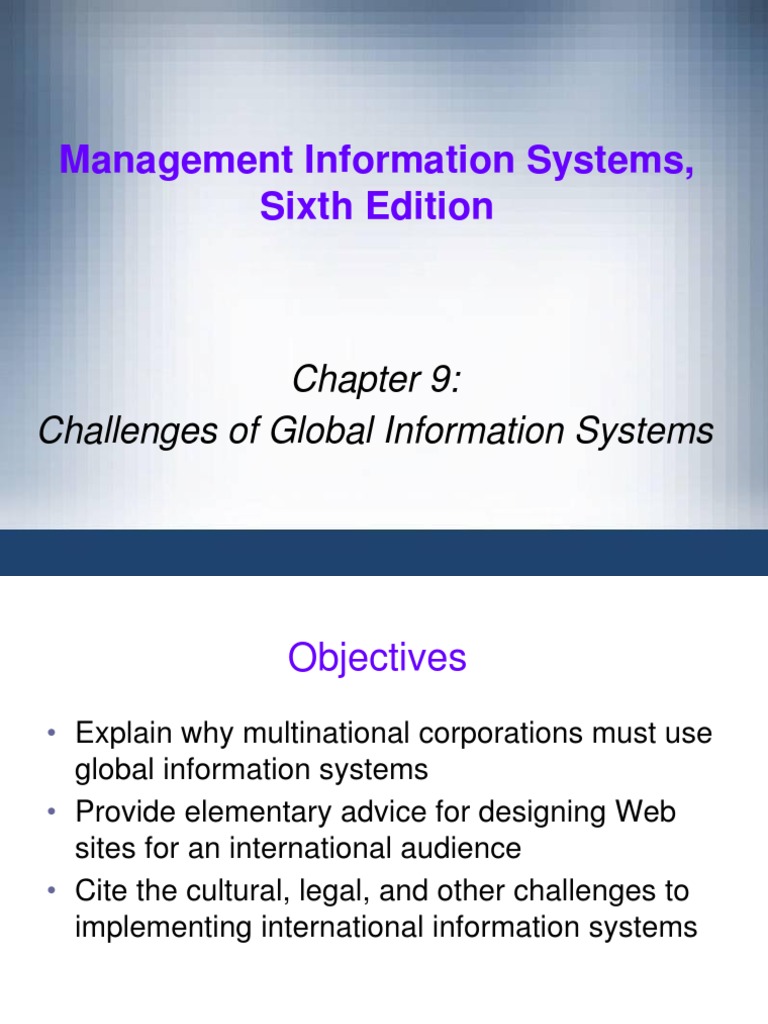 Management Information Systems, Sixth Edition

Chapter 9:
Challenges of Global Information Systems

Objectives

• Explain why multinational corporations must use global information systems
• Provide elementary advice for designing Web sites for an international audience
• Cite the cultural, legal, and other challenges to implementing international information systems